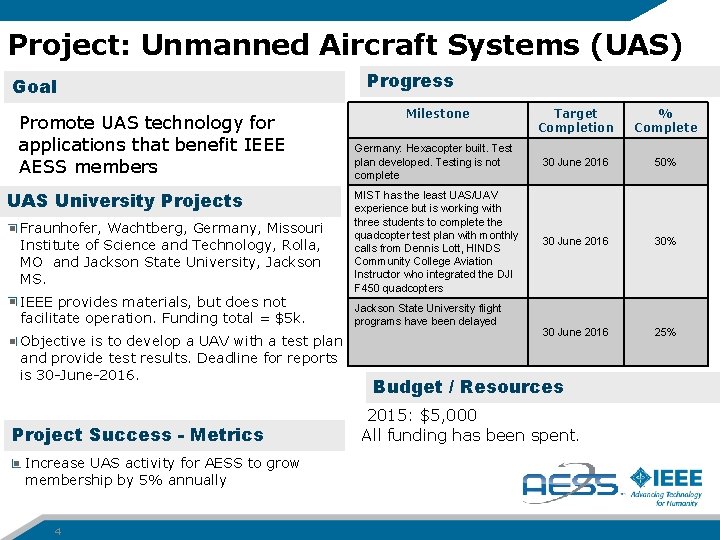 Project: Unmanned Aircraft Systems (UAS)

Goal

Promote UAS technology for applications that benefit IEEE AESS members

UAS University Projects

Fraunhofer, Wachtberg, Germany, Missouri Institute of Science and Technology, Rolla, MO and Jackson State University, Jackson MS.

IEEE provides materials, but does not facilitate operation. Funding total = $5k.

Objective is to develop a UAV with a test plan and provide test results. Deadline for reports is 30-June-2016.

Project Success - Metrics

Increase UAS activity for AESS to grow membership by 5% annually

Progress

| Milestone | Target Completion | % Complete |
|---|---|---|
| Germany: Hexacopter built. Test plan developed. Testing is not complete | 30 June 2016 | 50% |
| MIST has the least UAS/UAV experience but is working with three students to complete the quadcopter test plan with monthly calls from Dennis Lott, HINDS Community College Aviation Instructor who integrated the DJI F450 quadcopters | 30 June 2016 | 30% |
| Jackson State University flight programs have been delayed | 30 June 2016 | 25% |

Budget / Resources

2015: $5,000
All funding has been spent.

AESS

IEEE
Advancing Technology for Humanity

4